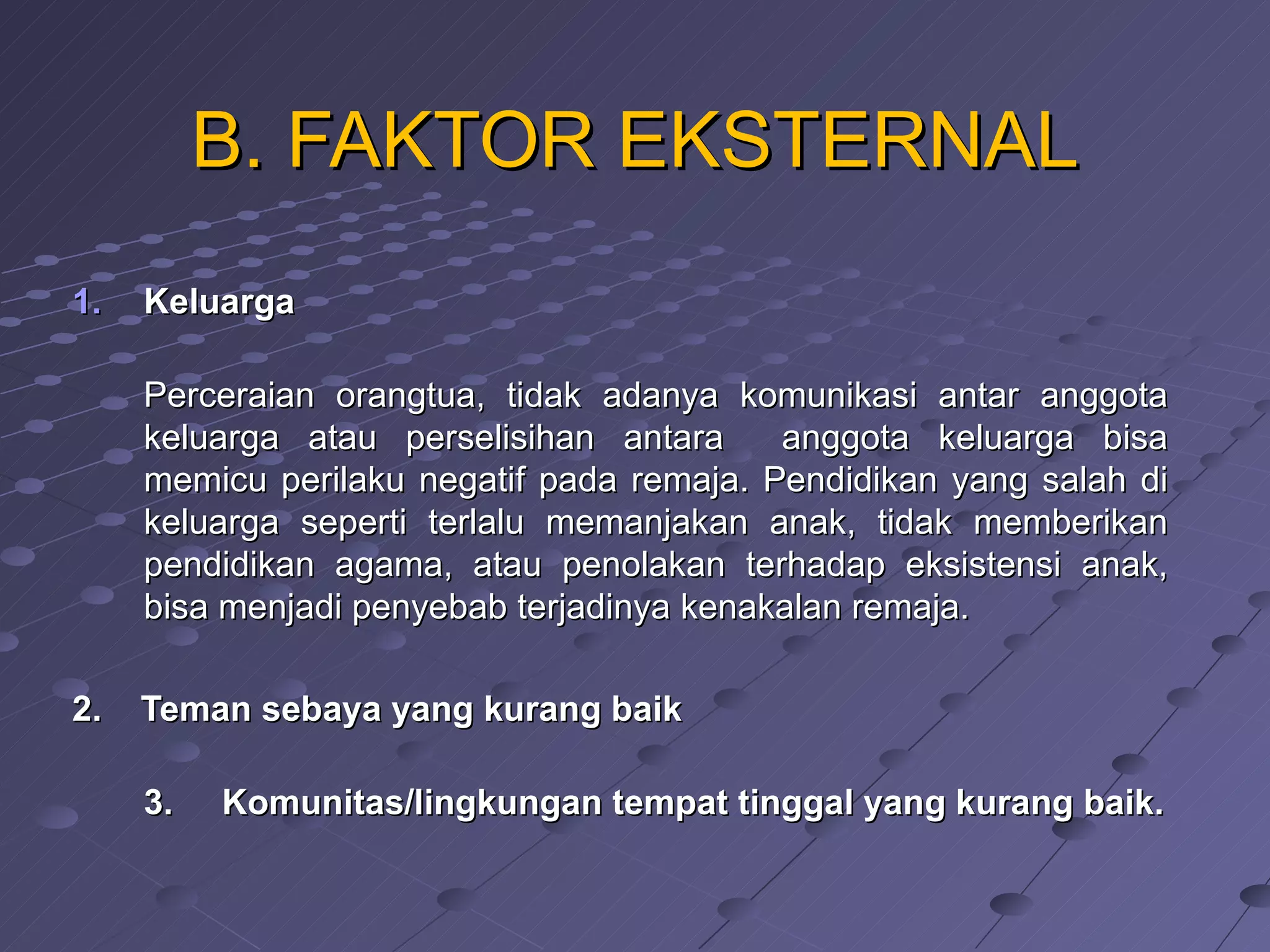 B. FAKTOR EKSTERNAL

1. Keluarga

Perceraian orangtua, tidak adanya komunikasi antar anggota keluarga atau perselisihan antara anggota keluarga bisa memicu perilaku negatif pada remaja. Pendidikan yang salah di keluarga seperti terlalu memanjakan anak, tidak memberikan pendidikan agama, atau penolakan terhadap eksistensi anak, bisa menjadi penyebab terjadinya kenakalan remaja.

2. Teman sebaya yang kurang baik

3. Komunitas/lingkungan tempat tinggal yang kurang baik.